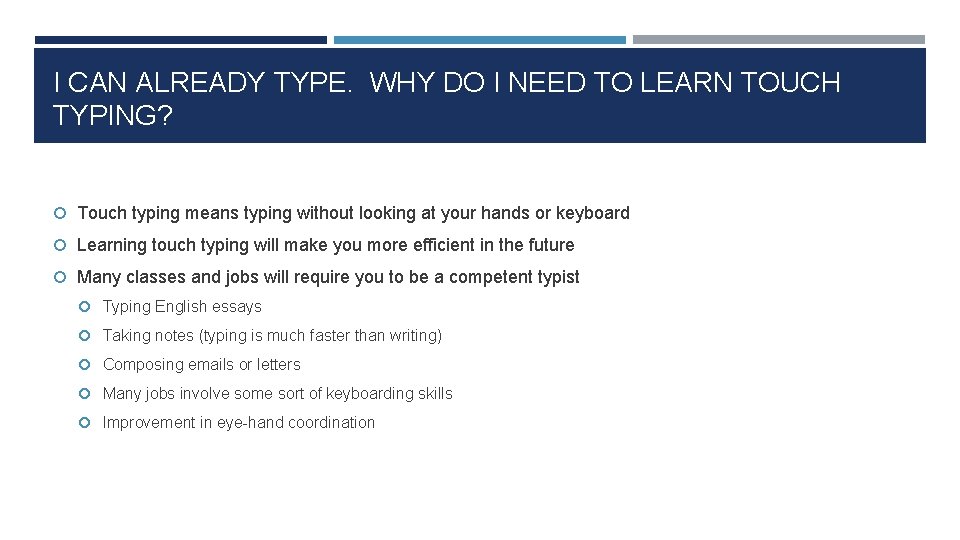 I CAN ALREADY TYPE.  WHY DO I NEED TO LEARN TOUCH TYPING?

Touch typing means typing without looking at your hands or keyboard

Learning touch typing will make you more efficient in the future

Many classes and jobs will require you to be a competent typist

Typing English essays

Taking notes (typing is much faster than writing)

Composing emails or letters

Many jobs involve some sort of keyboarding skills

Improvement in eye-hand coordination